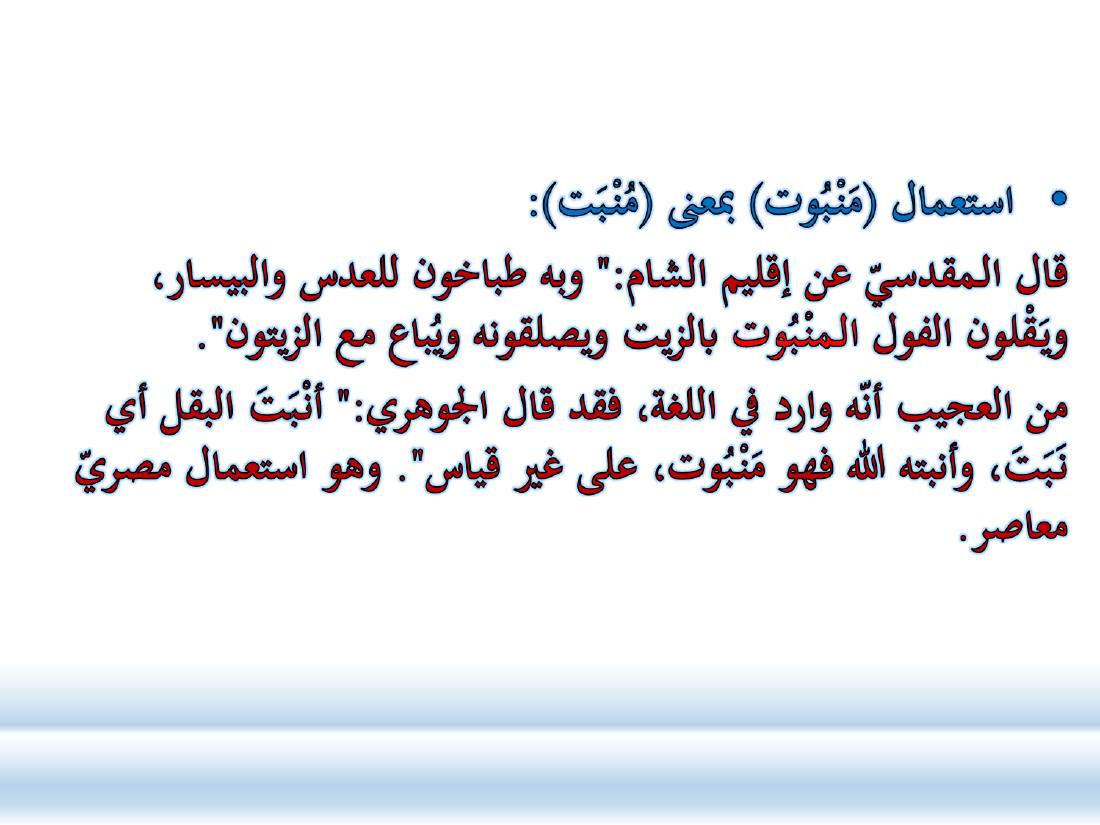 • استعمال (مَنْبُوت) بمعنى (مُنْبَت):

قال المقدسيّ عن إقليم الشام:" وبه طباخون للعدس والبيسار، ويَقْلون الفول المنْبُوت بالزيت ويصلقونه ويُباع مع الزيتون".

من العجيب أنّه وارد في اللغة، فقد قال الجوهري:" أنْبَتَ البقل أي نَبَتَ، وأنبته الله فهو مَنْبُوت، على غير قياس". وهو استعمال مصريّ معاصر.